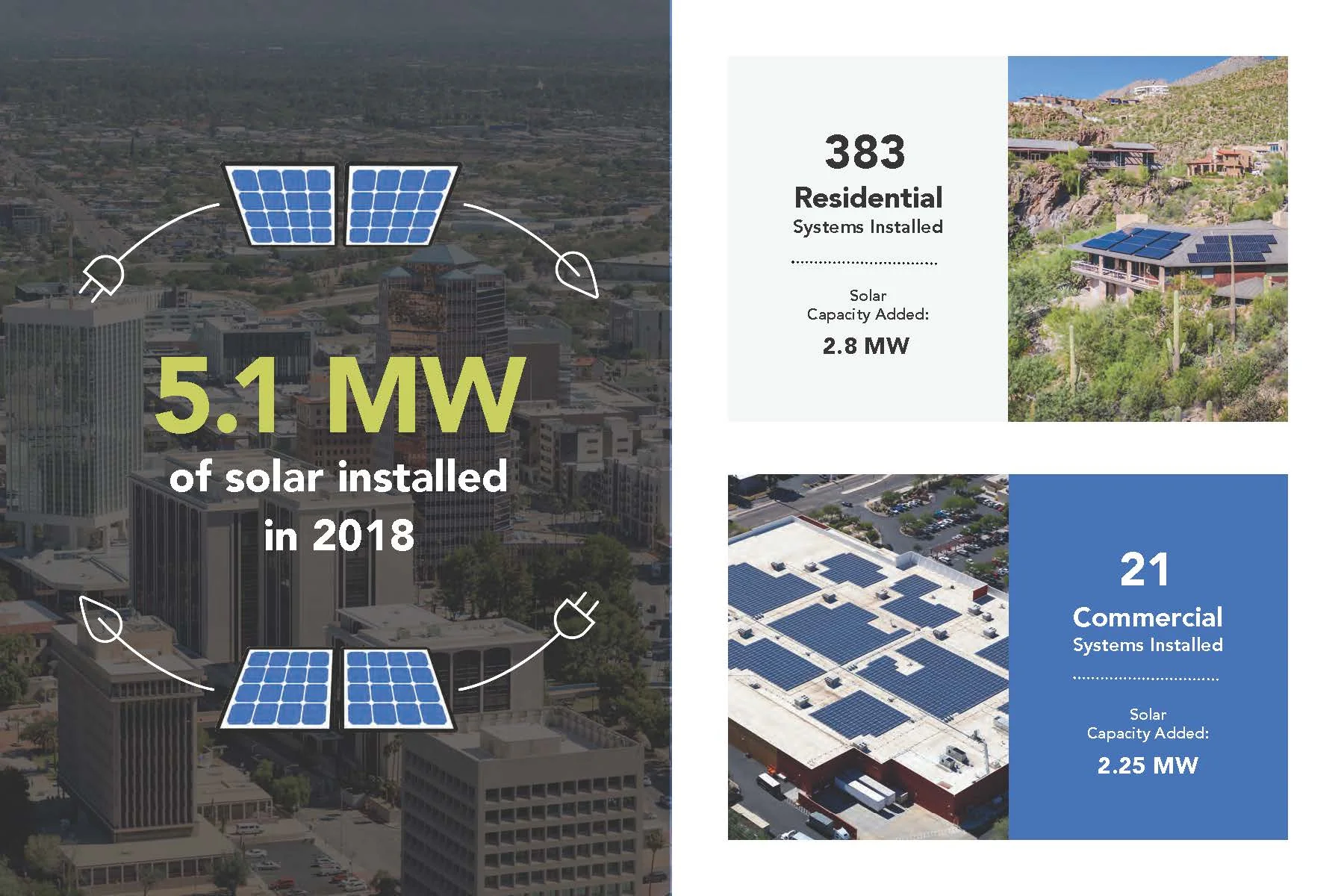 5.1 MW
of solar installed
in 2018

383
Residential
Systems Installed

Solar
Capacity Added:
2.8 MW

21
Commercial
Systems Installed

Solar
Capacity Added:
2.25 MW